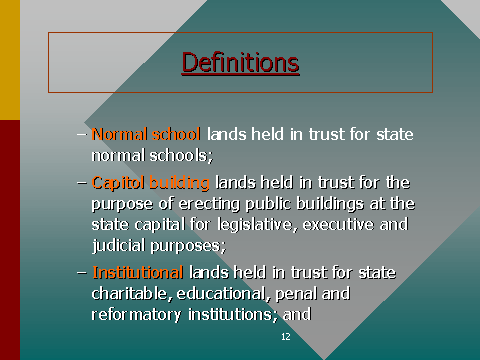 Definitions

– Normal school lands held in trust for state normal schools;

– Capitol building lands held in trust for the purpose of erecting public buildings at the state capital for legislative, executive and judicial purposes;

– Institutional lands held in trust for state charitable, educational, penal and reformatory institutions; and

12